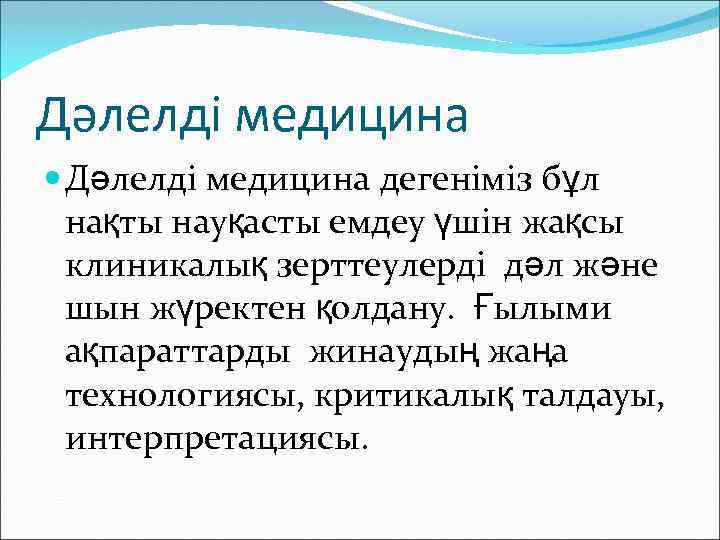 Дәлелді медицина

Дәлелді медицина дегеніміз бұл нақты науқасты емдеу үшін жақсы клиникалық зерттеулерді дәл және шын жүректен қолдану. Ғылыми ақпараттарды жинаудың жаңа технологиясы, критикалық талдауы, интерпретациясы.